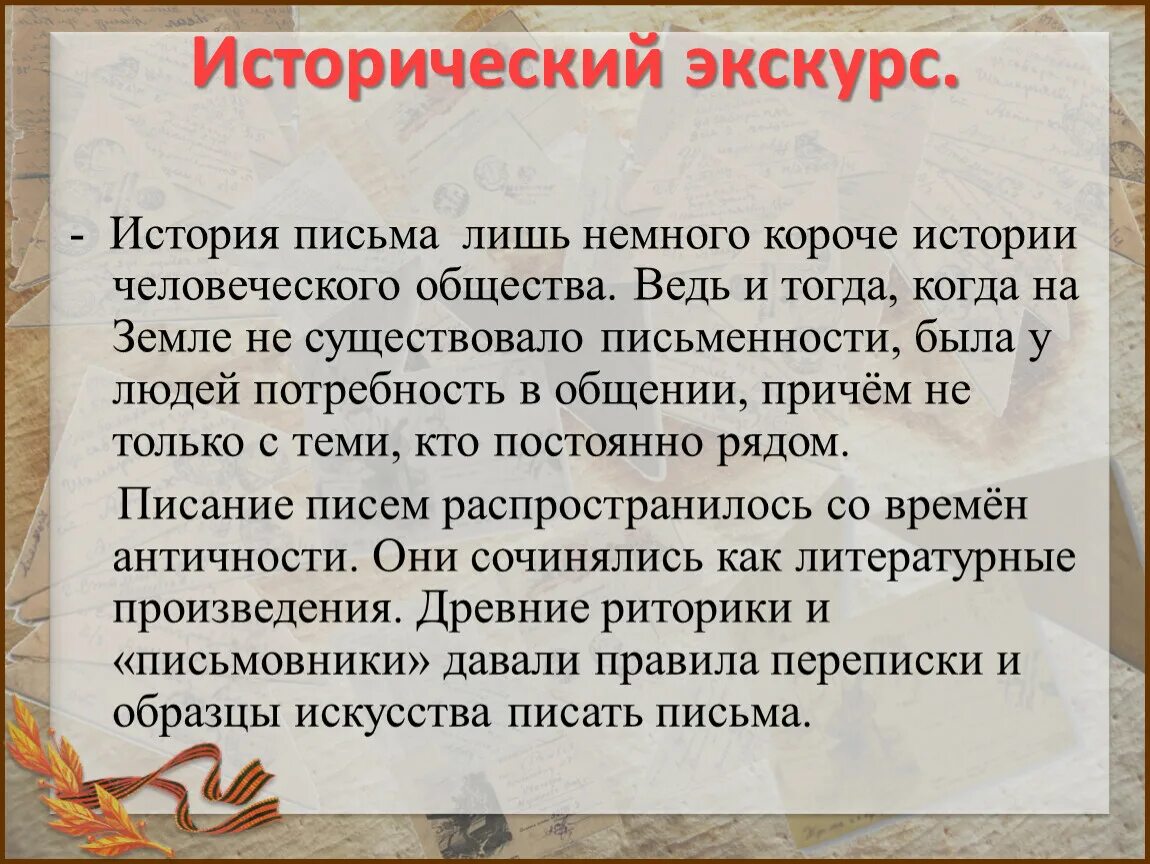 Исторический экскурс.

- История письма лишь немного короче истории человеческого общества. Ведь и тогда, когда на Земле не существовало письменности, была у людей потребность в общении, причём не только с теми, кто постоянно рядом.

Писание писем распространилось со времён античности. Они сочинялись как литературные произведения. Древние риторики и «письмовники» давали правила переписки и образцы искусства писать письма.